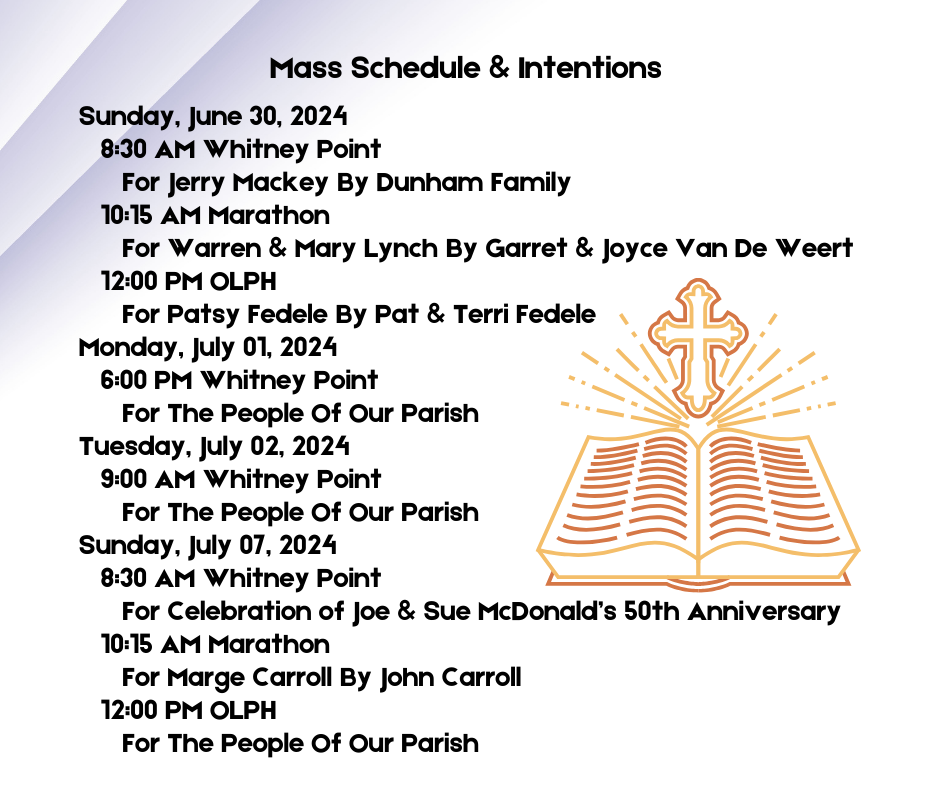 Mass Schedule & Intentions

Sunday, June 30, 2024
8:30 AM Whitney Point
For Jerry Mackey By Dunham Family
10:15 AM Marathon
For Warren & Mary Lynch By Garret & Joyce Van De Weert
12:00 PM OLPH
For Patsy Fedele By Pat & Terri Fedele
Monday, July 01, 2024
6:00 PM Whitney Point
For The People Of Our Parish
Tuesday, July 02, 2024
9:00 AM Whitney Point
For The People Of Our Parish
Sunday, July 07, 2024
8:30 AM Whitney Point
For Celebration of Joe & Sue McDonald's 50th Anniversary
10:15 AM Marathon
For Marge Carroll By John Carroll
12:00 PM OLPH
For The People Of Our Parish